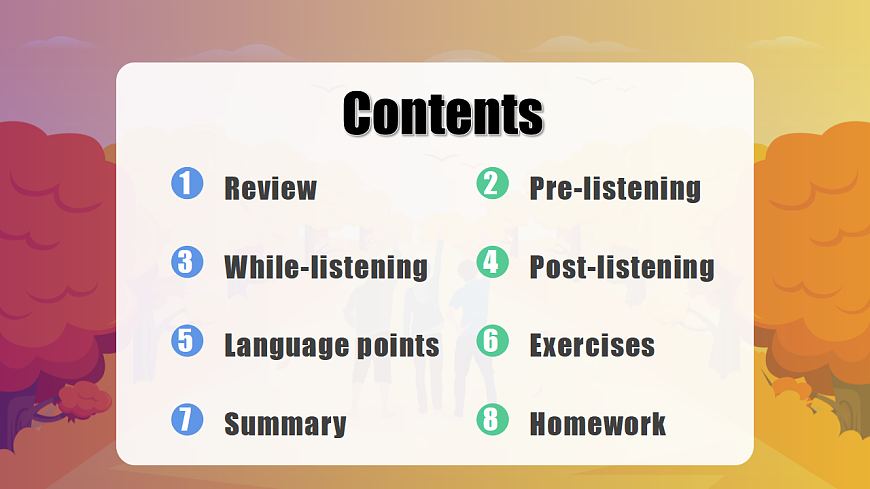 Contents

1 Review
2 Pre-listening
3 While-listening
4 Post-listening
5 Language points
6 Exercises
7 Summary
8 Homework